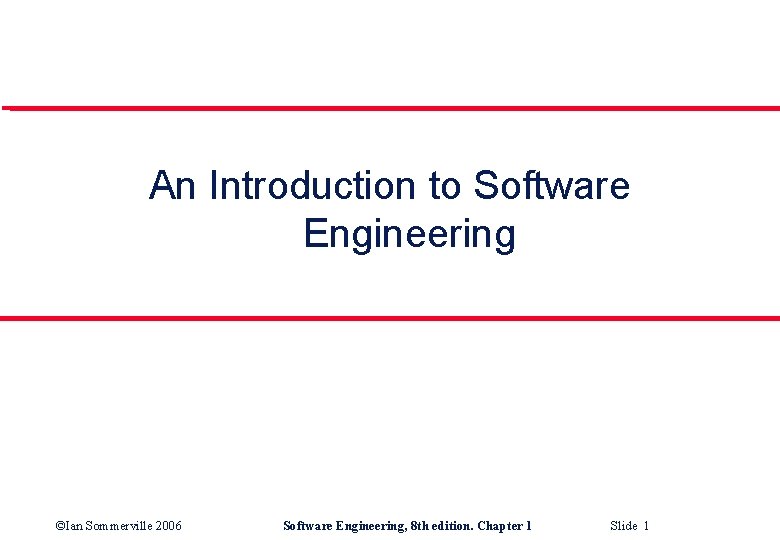 An Introduction to Software Engineering

©Ian Sommerville 2006 Software Engineering, 8th edition. Chapter 1 Slide 1